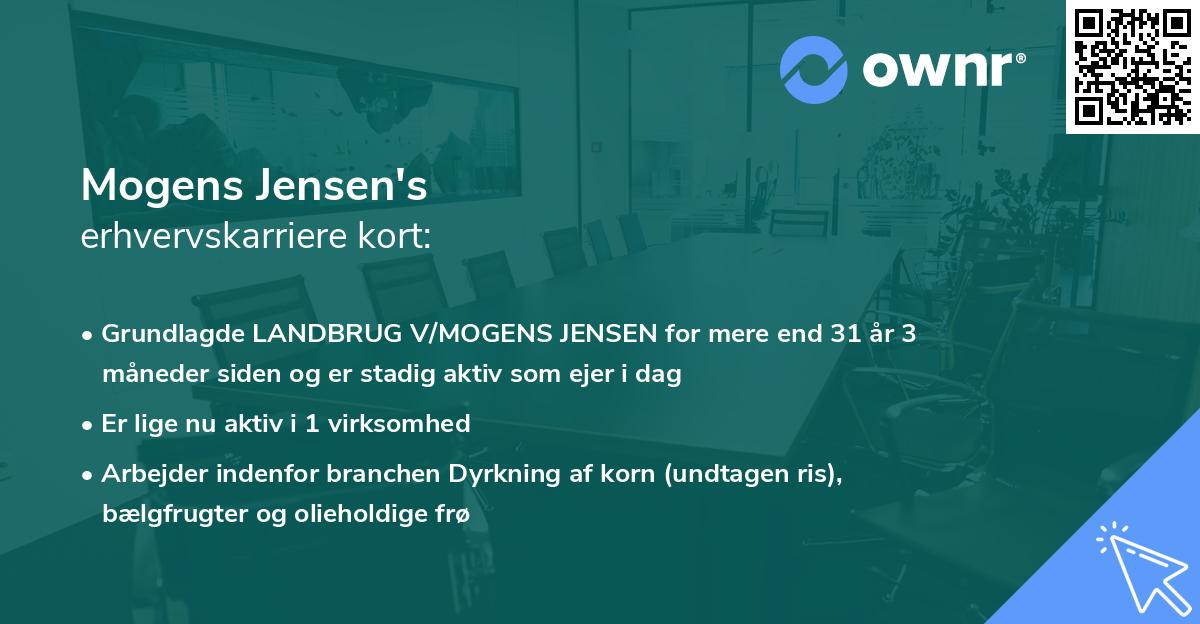 ownr®

Mogens Jensen's
erhvervskarriere kort:

• Grundlagde LANDBRUG V/MOGENS JENSEN for mere end 31 år 3 måneder siden og er stadig aktiv som ejer i dag

• Er lige nu aktiv i 1 virksomhed

• Arbejder indenfor branchen Dyrkning af korn (undtagen ris), bælgfrugter og olieholdige frø